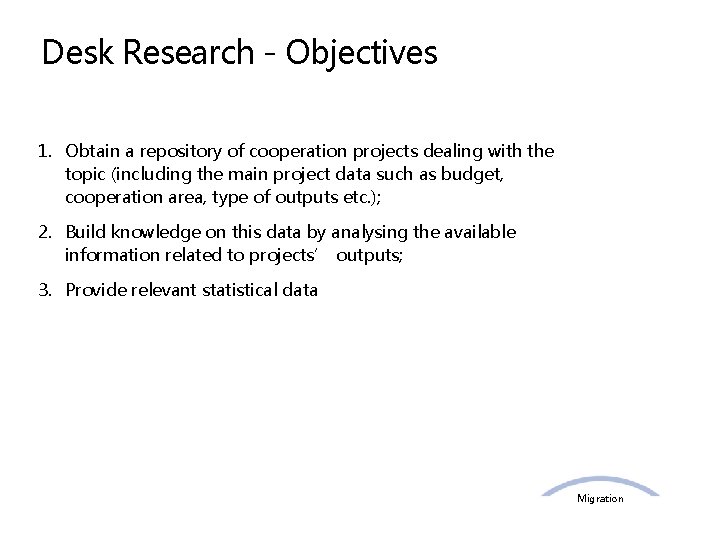 Desk Research - Objectives

1. Obtain a repository of cooperation projects dealing with the topic (including the main project data such as budget, cooperation area, type of outputs etc.);

2. Build knowledge on this data by analysing the available information related to projects' outputs;

3. Provide relevant statistical data

Migration